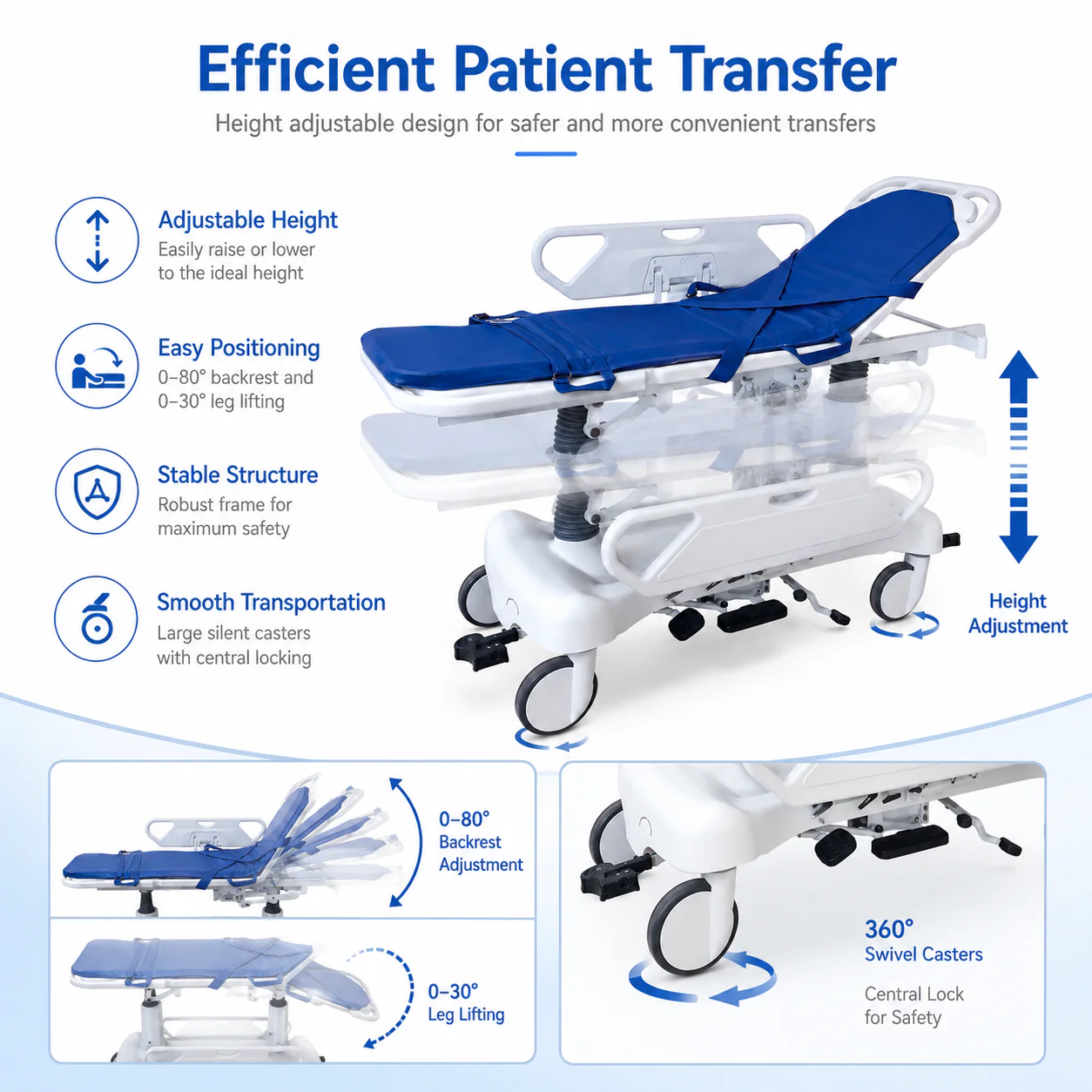 Efficient Patient Transfer

Height adjustable design for safer and more convenient transfers

Adjustable Height
Easily raise or lower to the ideal height

Easy Positioning
0–80° backrest and 0–30° leg lifting

Stable Structure
Robust frame for maximum safety

Smooth Transportation
Large silent casters with central locking

Height Adjustment

0–80° Backrest Adjustment

0–30° Leg Lifting

360° Swivel Casters

Central Lock for Safety